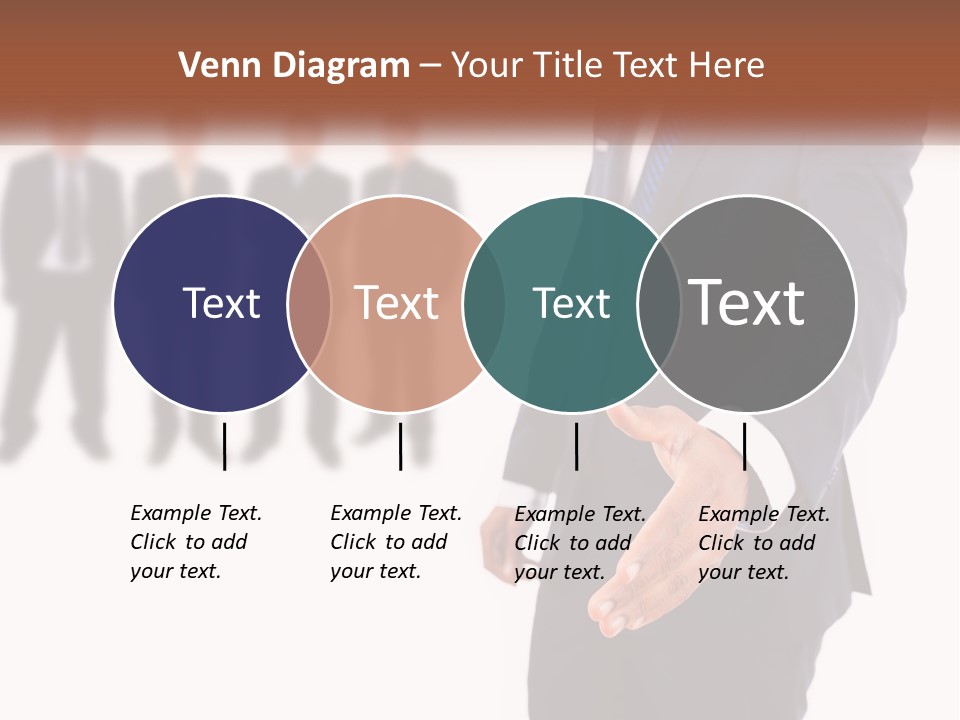 Venn Diagram – Your Title Text Here

Text

Text

Text

Text

Example Text. Click to add your text.

Example Text. Click to add your text.

Example Text. Click to add your text.

Example Text. Click to add your text.